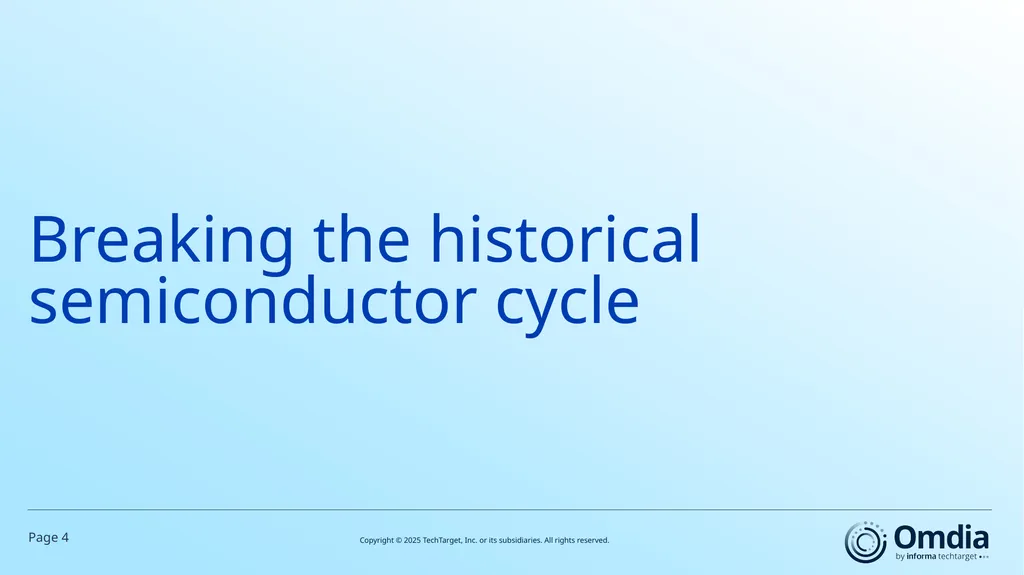 Breaking the historical semiconductor cycle

Page 4

Copyright © 2025 TechTarget, Inc. or its subsidiaries. All rights reserved.

Omdia
by informa techtarget